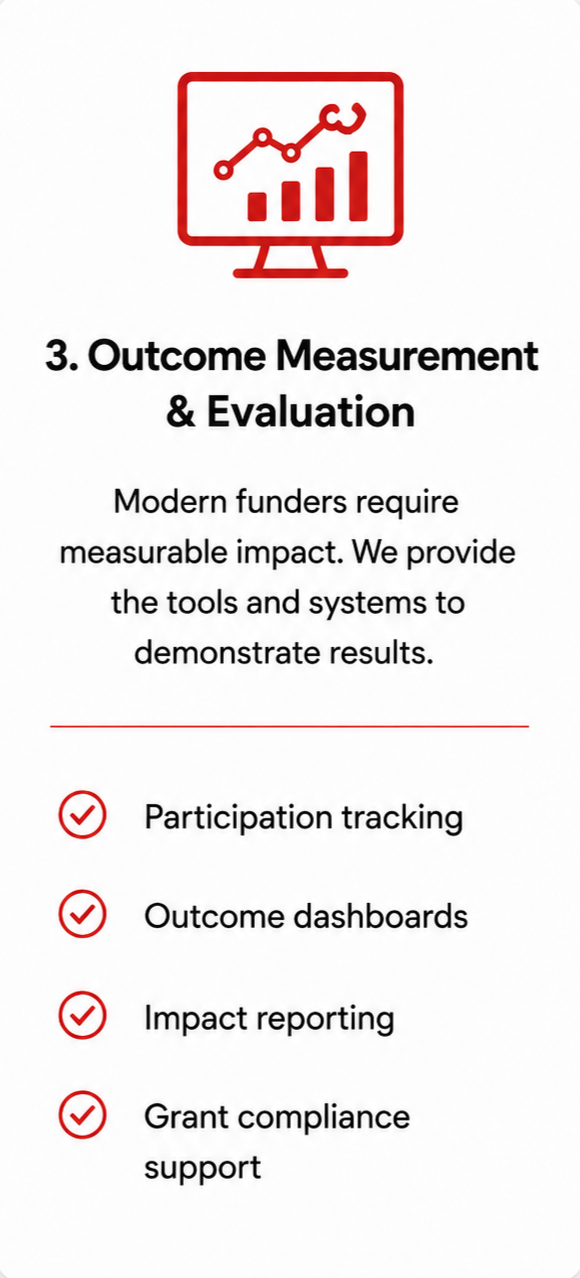 3. Outcome Measurement & Evaluation

Modern funders require measurable impact. We provide the tools and systems to demonstrate results.

Participation tracking

Outcome dashboards

Impact reporting

Grant compliance support